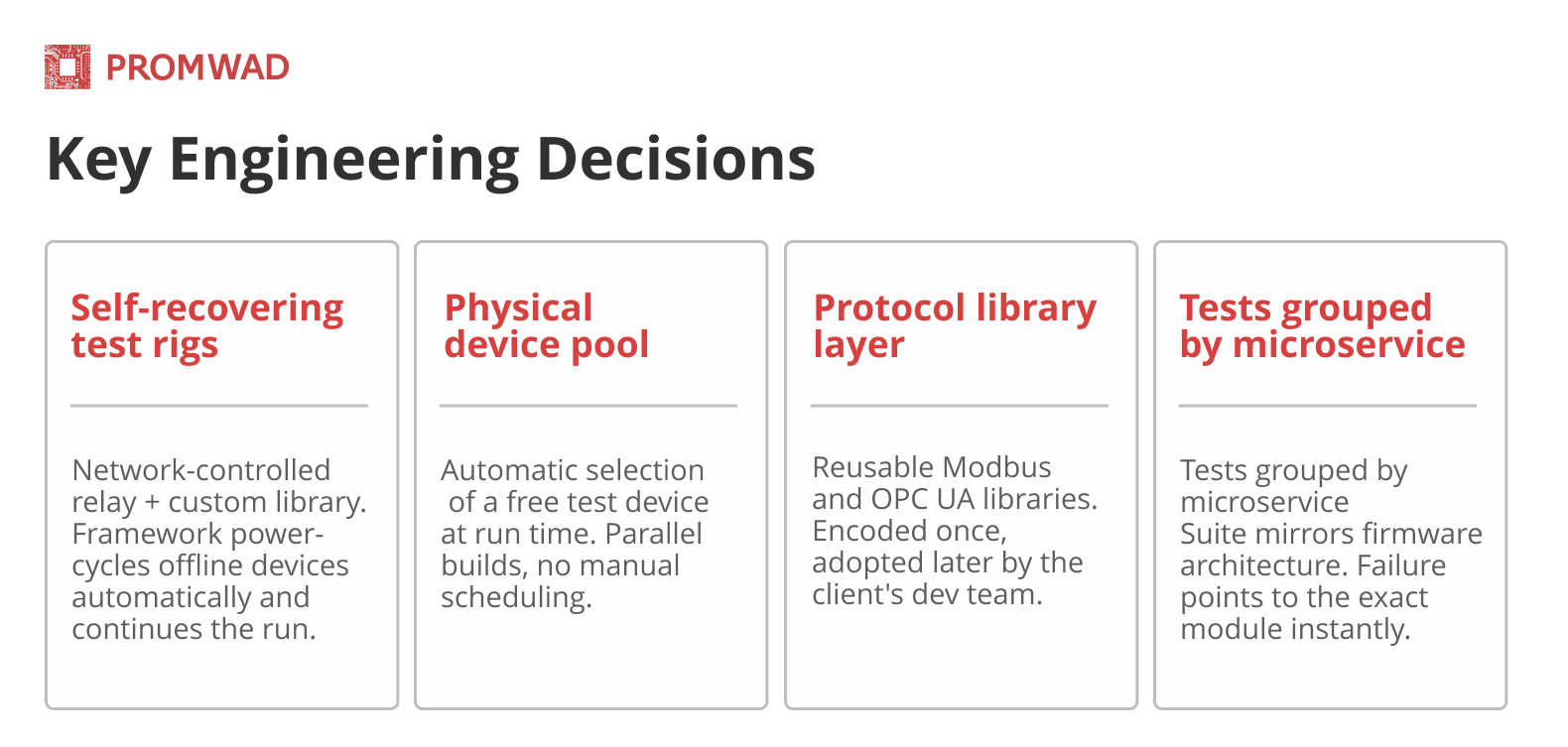 PROMWAD

Key Engineering Decisions

Self-recovering test rigs

Network-controlled relay + custom library. Framework power-cycles offline devices automatically and continues the run.

Physical device pool

Automatic selection of a free test device at run time. Parallel builds, no manual scheduling.

Protocol library layer

Reusable Modbus and OPC UA libraries. Encoded once, adopted later by the client's dev team.

Tests grouped by microservice

Tests grouped by microservice
Suite mirrors firmware architecture. Failure points to the exact module instantly.